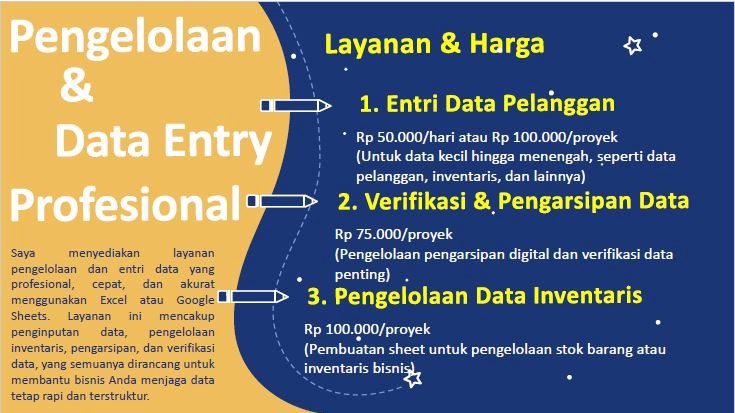 Pengelolaan & Data Entry Profesional

Saya menyediakan layanan pengelolaan dan entri data yang profesional, cepat, dan akurat menggunakan Excel atau Google Sheets. Layanan ini mencakup penginputan data, pengelolaan inventaris, pengarsipan, dan verifikasi data, yang semuanya dirancang untuk membantu bisnis Anda menjaga data tetap rapi dan terstruktur.

Layanan & Harga

1. Entri Data Pelanggan

Rp 50.000/hari atau Rp 100.000/proyek
(Untuk data kecil hingga menengah, seperti data pelanggan, inventaris, dan lainnya)

2. Verifikasi & Pengarsipan Data

Rp 75.000/proyek
(Pengelolaan pengarsipan digital dan verifikasi data penting)

3. Pengelolaan Data Inventaris

Rp 100.000/proyek
(Pembuatan sheet untuk pengelolaan stok barang atau inventaris bisnis)